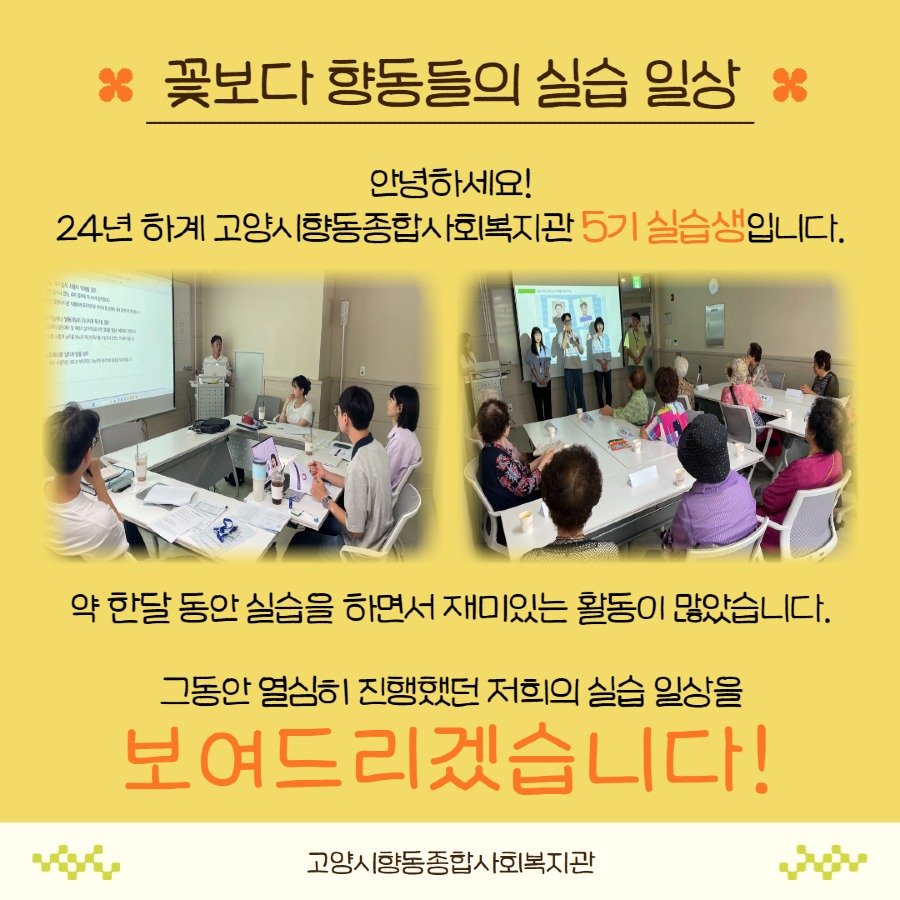 꽃보다 향동들의 실습 일상

안녕하세요!
24년 하계 고양시향동종합사회복지관 5기 실습생입니다.

약 한달 동안 실습을 하면서 재미있는 활동이 많았습니다.

그동안 열심히 진행했던 저희의 실습 일상을

보여드리겠습니다!

고양시향동종합사회복지관